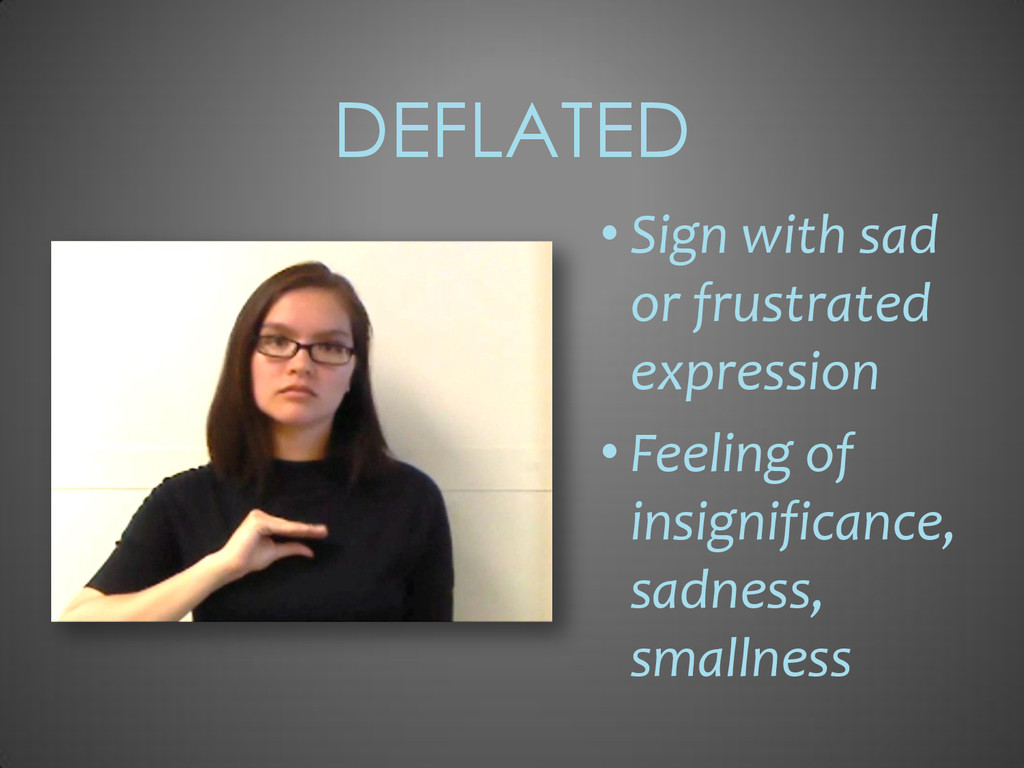 DEFLATED

• Sign with sad or frustrated expression

• Feeling of insignificance, sadness, smallness